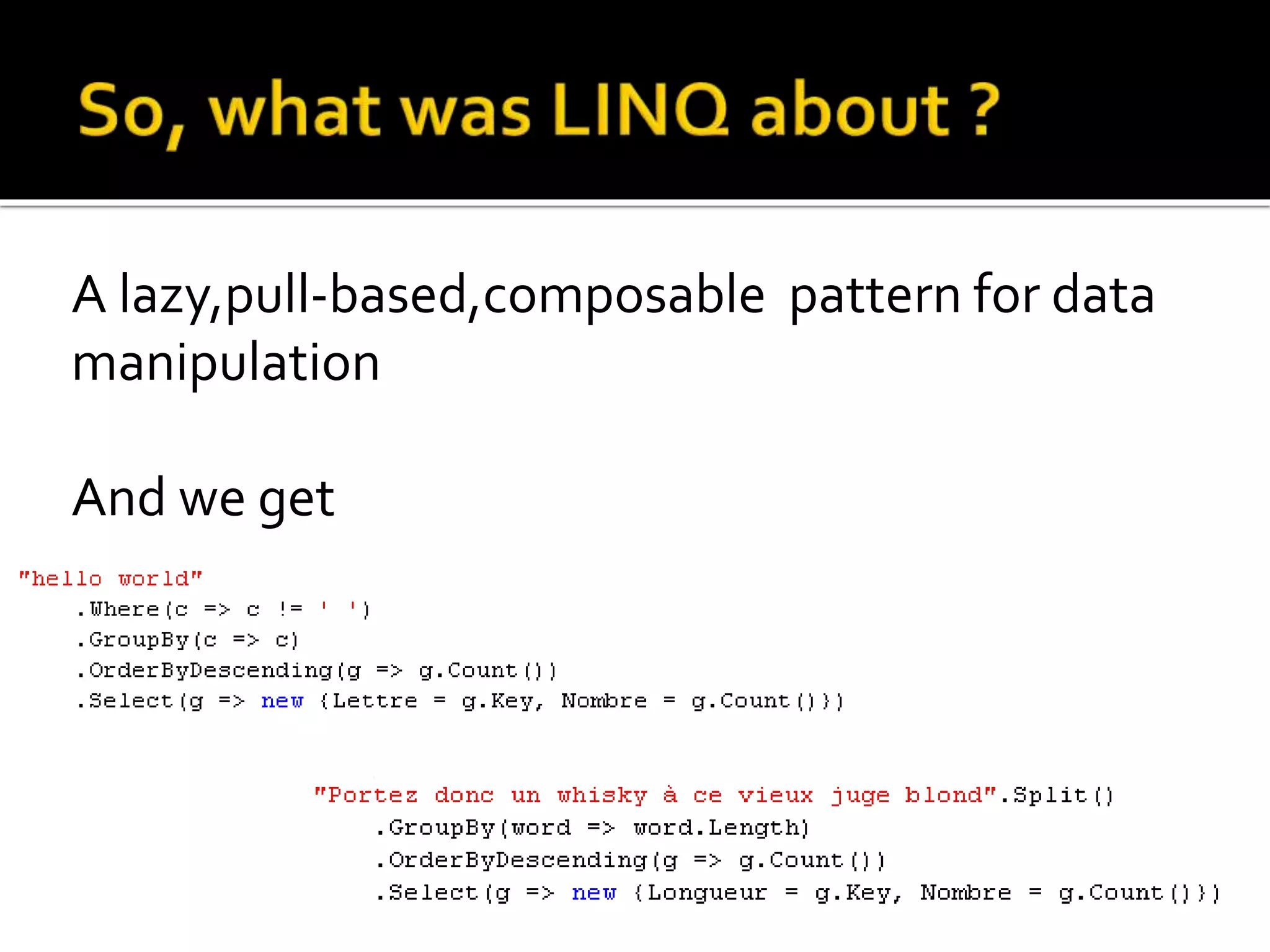 So, what was LINQ about ?

A lazy,pull-based,composable  pattern for data manipulation

And we get

"hello world"
    .Where(c => c != ' ')
    .GroupBy(c => c)
    .OrderByDescending(g => g.Count())
    .Select(g => new {Lettre = g.Key, Nombre = g.Count()})

"Portez donc un whisky à ce vieux juge blond".Split()
    .GroupBy(word => word.Length)
    .OrderByDescending(g => g.Count())
    .Select(g => new {Longueur = g.Key, Nombre = g.Count()})